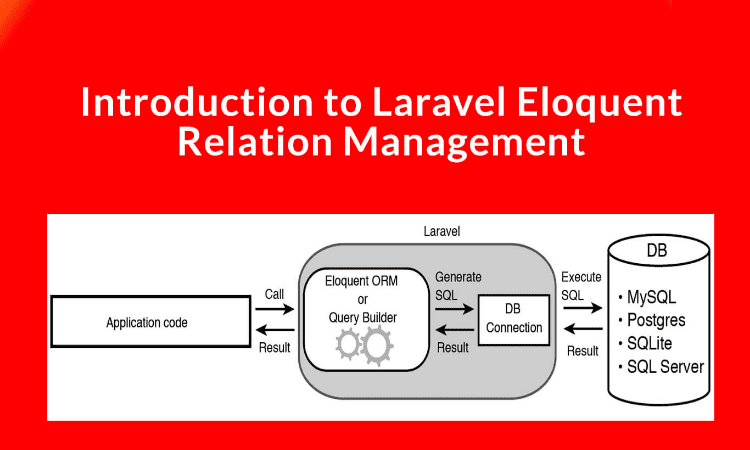 Introduction to Laravel Eloquent Relation Management

Laravel

Application code

Call

Result

Eloquent ORM
or
Query Builder

Generate SQL

Result

DB Connection

Execute SQL

Result

DB

• MySQL
• Postgres
• SQLite
• SQL Server